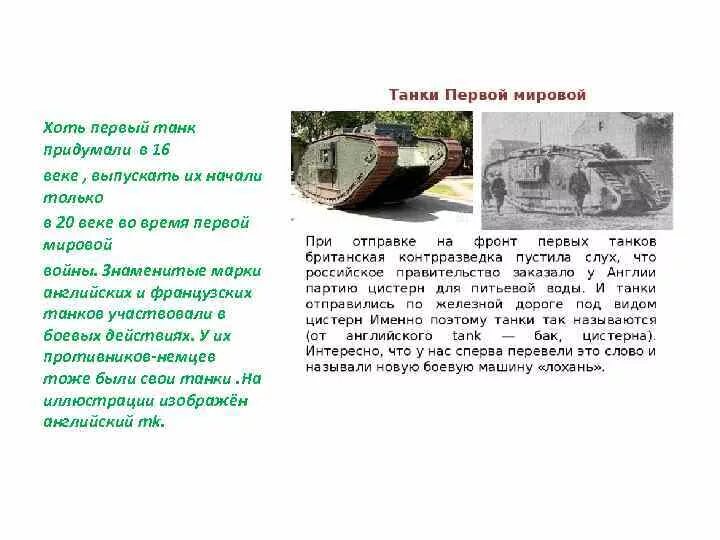 Хоть первый танк придумали в 16 веке , выпускать их начали только в 20 веке во время первой мировой войны. Знаменитые марки английских и французских танков участвовали в боевых действиях. У их противников-немцев тоже были свои танки .На иллюстрации изображён английский mk.

Танки Первой мировой

При отправке на фронт первых танков британская контрразведка пустила слух, что российское правительство заказало у Англии партию цистерн для питьевой воды. И танки отправились по железной дороге под видом цистерн Именно поэтому танки так называются (от английского tank — бак, цистерна). Интересно, что у нас сперва перевели это слово и называли новую боевую машину «лохань».